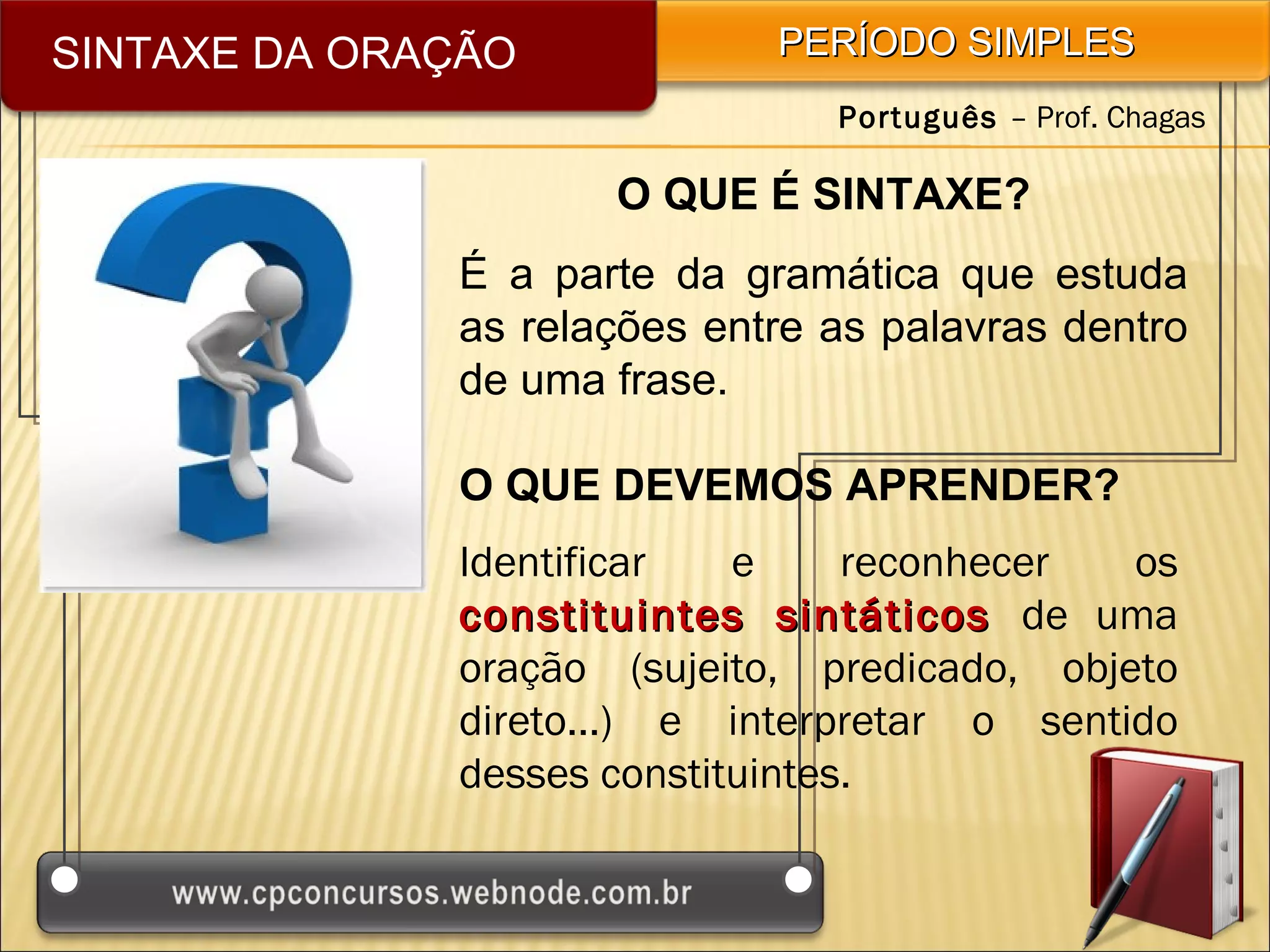 SINTAXE DA ORAÇÃO

PERÍODO SIMPLES

Português – Prof. Chagas

O QUE É SINTAXE?

É a parte da gramática que estuda as relações entre as palavras dentro de uma frase.

O QUE DEVEMOS APRENDER?

Identificar e reconhecer os constituintes sintáticos de uma oração (sujeito, predicado, objeto direto...) e interpretar o sentido desses constituintes.

www.cpconcursos.webnode.com.br